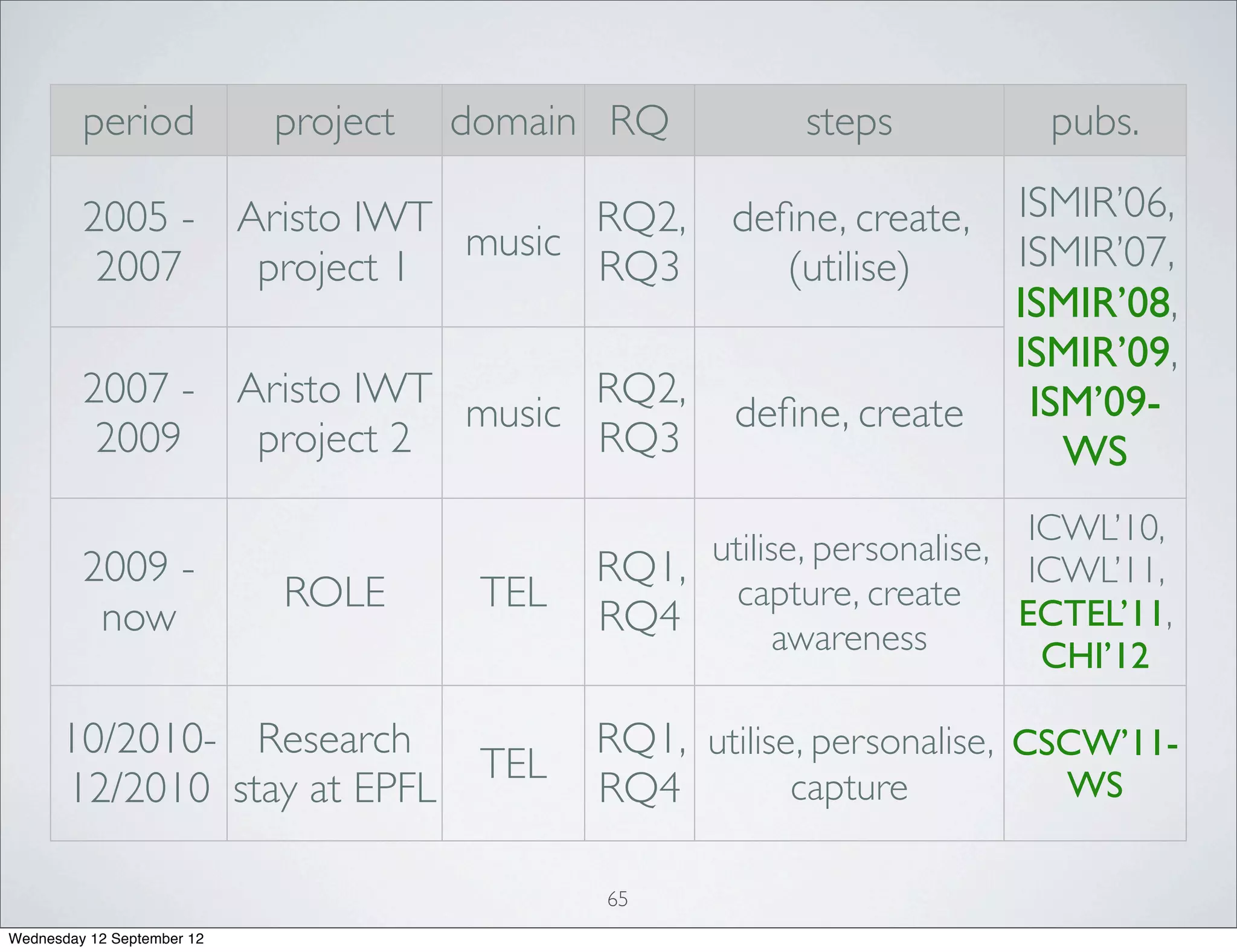 | period | project | domain | RQ | steps | pubs. |
|---|---|---|---|---|---|
| 2005 - 2007 | Aristo IWT project 1 | music | RQ2, RQ3 | define, create, (utilise) | ISMIR'06, ISMIR'07, ISMIR'08, ISMIR'09, ISM'09-WS |
| 2007 - 2009 | Aristo IWT project 2 | music | RQ2, RQ3 | define, create | |
| 2009 - now | ROLE | TEL | RQ1, RQ4 | utilise, personalise, capture, create awareness | ICWL'10, ICWL'11, ECTEL'11, CHI'12 |
| 10/2010-12/2010 | Research stay at EPFL | TEL | RQ1, RQ4 | utilise, personalise, capture | CSCW'11-WS |

65

Wednesday 12 September 12